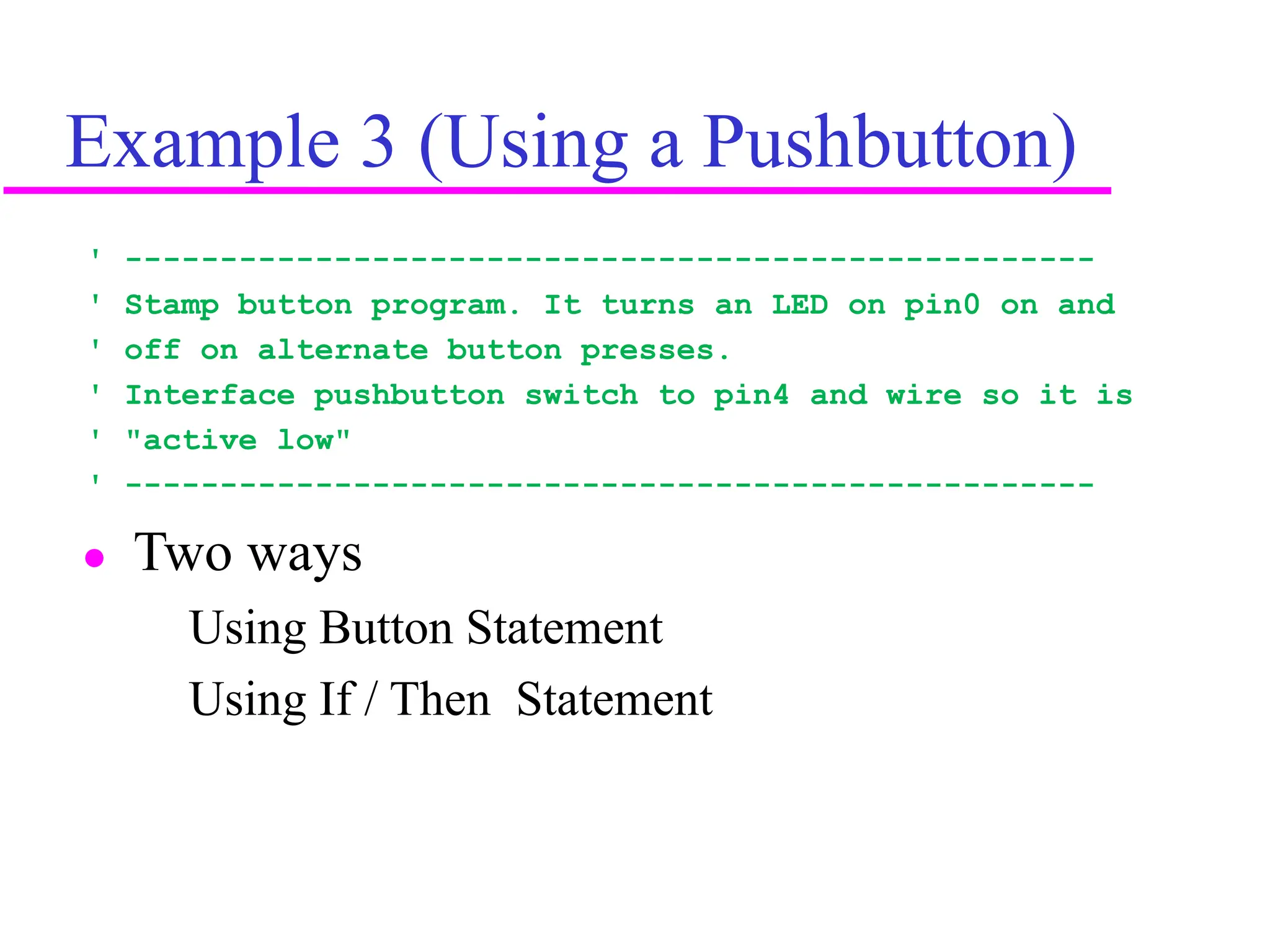 Example 3 (Using a Pushbutton)

' ---------------------------------------------------
' Stamp button program. It turns an LED on pin0 on and
' off on alternate button presses.
' Interface pushbutton switch to pin4 and wire so it is
' "active low"
' ---------------------------------------------------

• Two ways

Using Button Statement

Using If / Then Statement